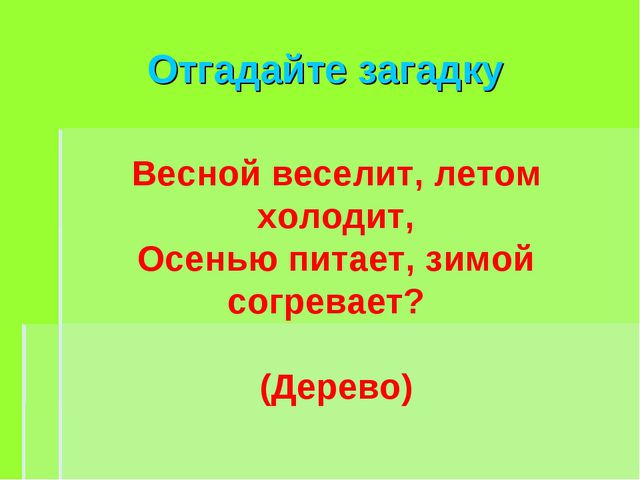 Отгадайте загадку

Весной веселит, летом холодит,
Осенью питает, зимой согревает?

(Дерево)